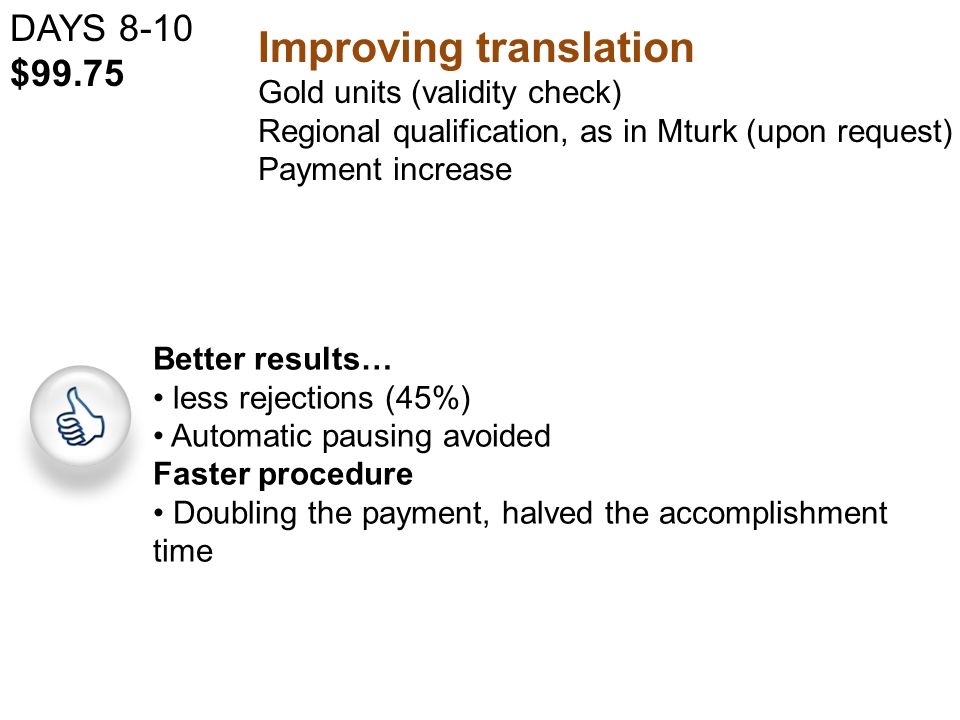 DAYS 8-10
$99.75

Improving translation
Gold units (validity check)
Regional qualification, as in Mturk (upon request)
Payment increase

Better results…
• less rejections (45%)
• Automatic pausing avoided
Faster procedure
• Doubling the payment, halved the accomplishment time